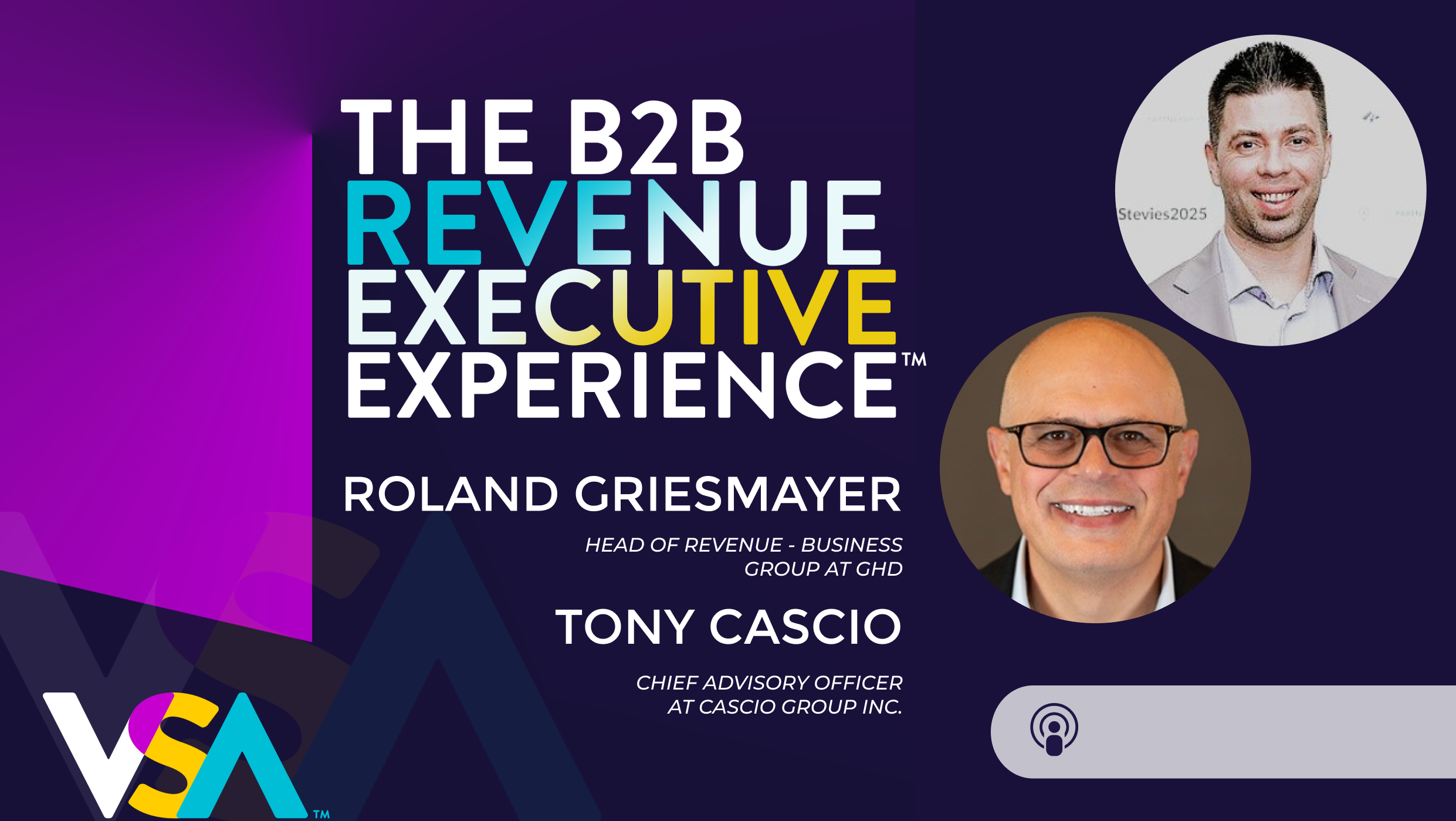 THE B2B REVENUE EXECUTIVE EXPERIENCE™

ROLAND GRIESMAYER

HEAD OF REVENUE - BUSINESS GROUP AT GHD

TONY CASCIO

CHIEF ADVISORY OFFICER AT CASCIO GROUP INC.

Stevies2025

VSA™